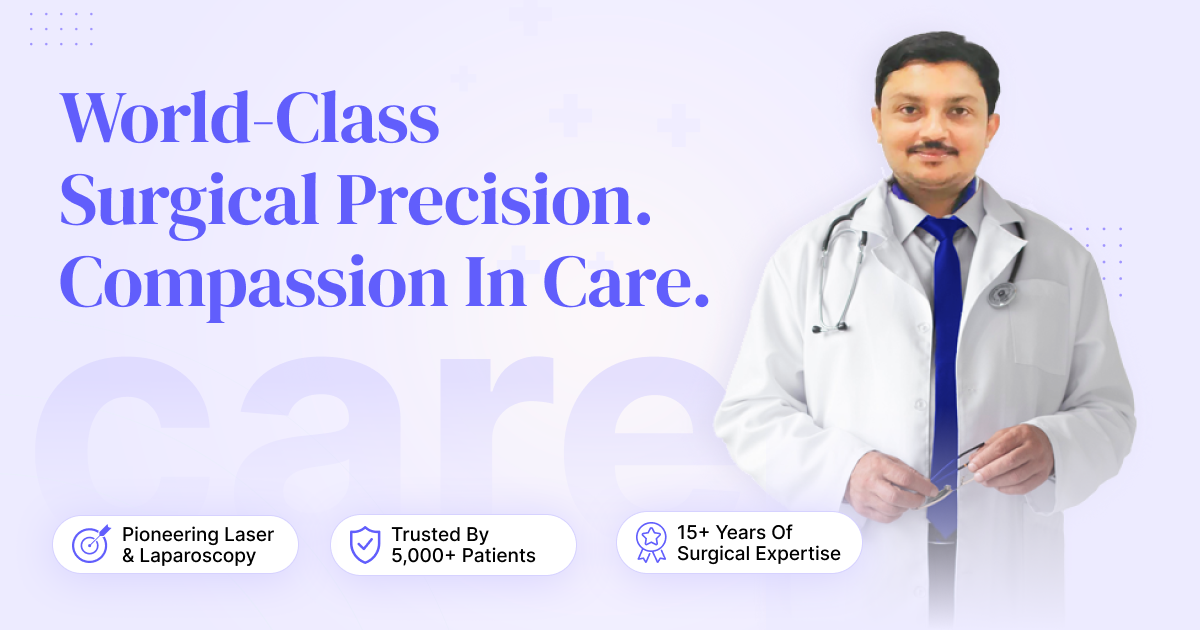 World-Class Surgical Precision. Compassion In Care.

care

Pioneering Laser & Laparoscopy

Trusted By 5,000+ Patients

15+ Years Of Surgical Expertise